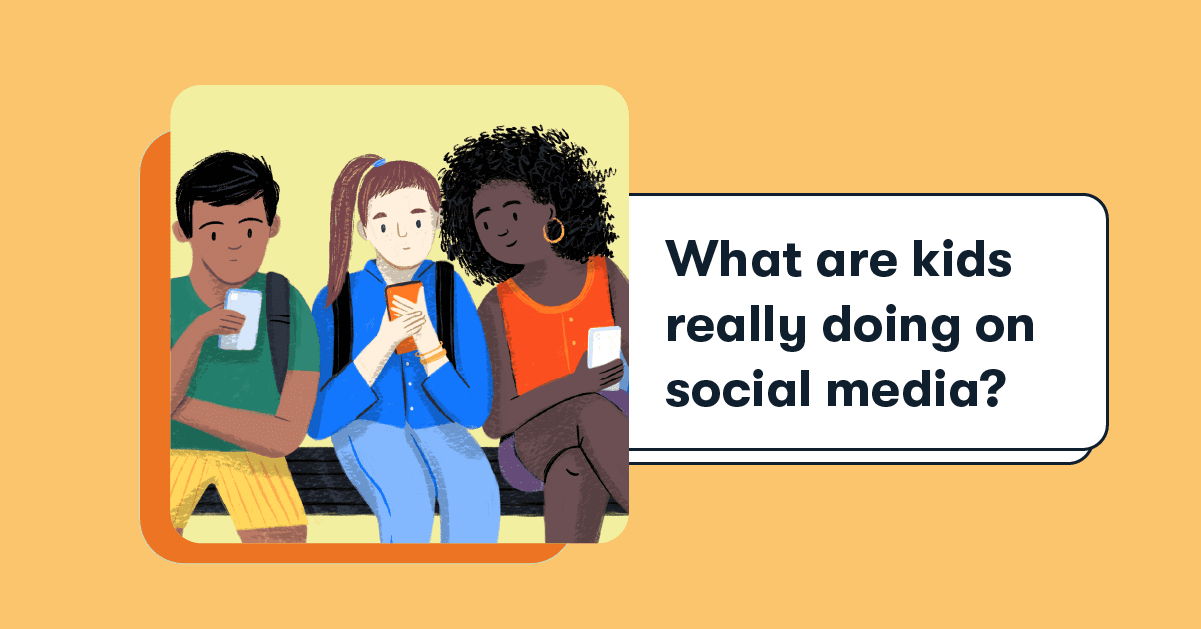 What are kids really doing on social media?